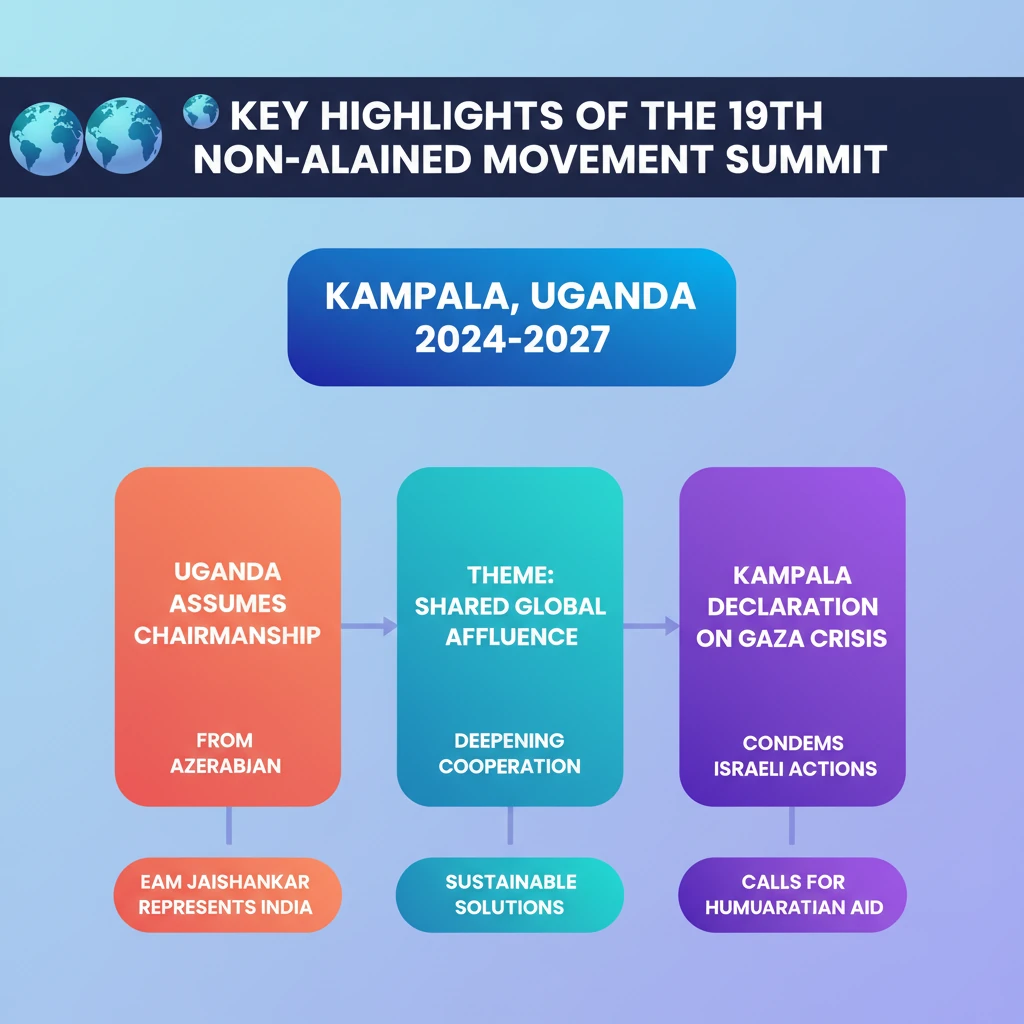 KEY HIGHLIGHTS OF THE 19TH NON-ALAINED MOVEMENT SUMMIT

KAMPALA, UGANDA 2024-2027

UGANDA ASSUMES CHAIRMANSHIP

FROM AZERABJAN

EAM JAISHANKAR REPRESENTS INDIA

THEME: SHARED GLOBAL AFFLUENCE

DEEPENING COOPERATION

SUSTAINABLE SOLUTIONS

KAMPALA DECLARATION ON GAZA CRISIS

CONDEMS ISRAELI ACTIONS

CALLS FOR HUMUARATIAN AID